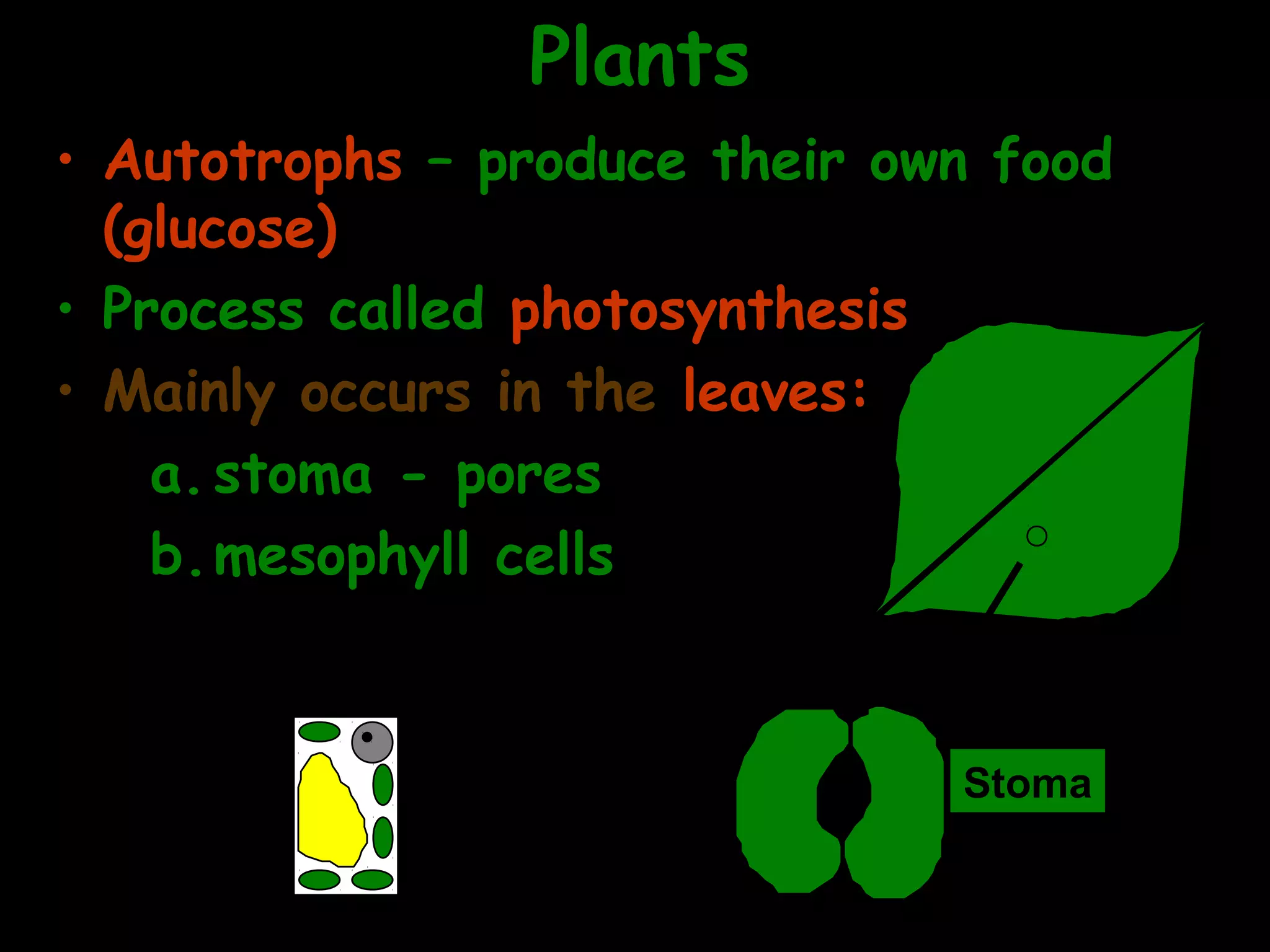 Plants

• Autotrophs – produce their own food (glucose)
• Process called photosynthesis
• Mainly occurs in the leaves:
a. stoma - pores
b. mesophyll cells

Stoma